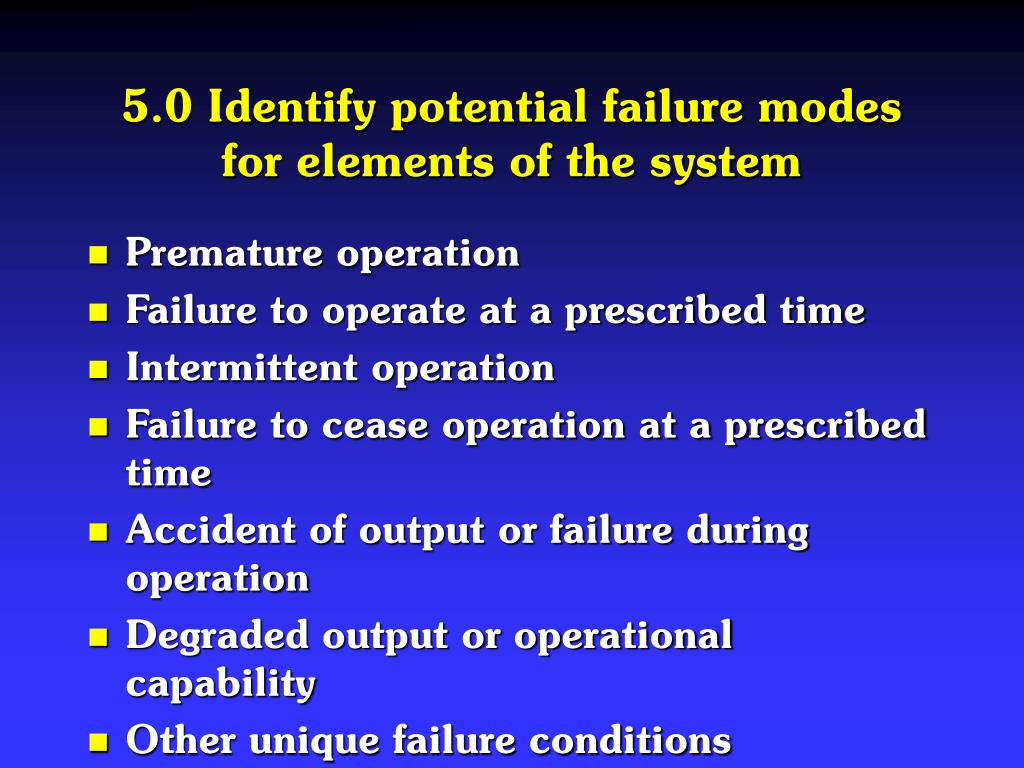 5.0 Identify potential failure modes for elements of the system

- Premature operation
- Failure to operate at a prescribed time
- Intermittent operation
- Failure to cease operation at a prescribed time
- Accident of output or failure during operation
- Degraded output or operational capability
- Other unique failure conditions